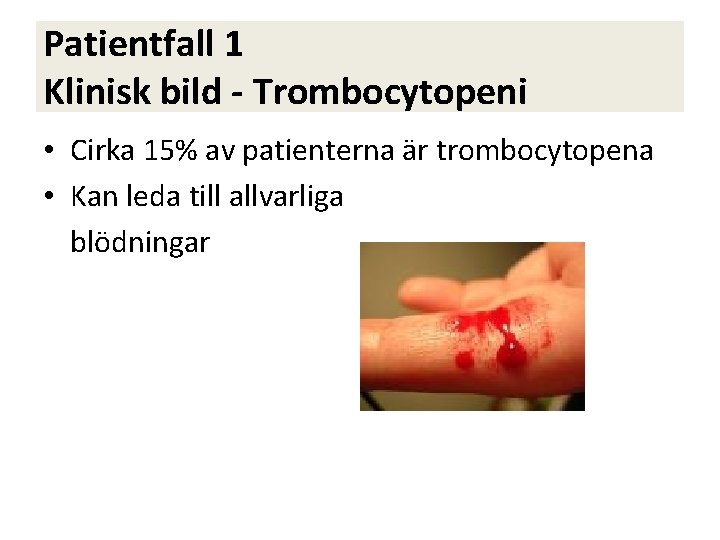 Patientfall 1
Klinisk bild - Trombocytopeni

• Cirka 15% av patienterna är trombocytopena
• Kan leda till allvarliga blödningar